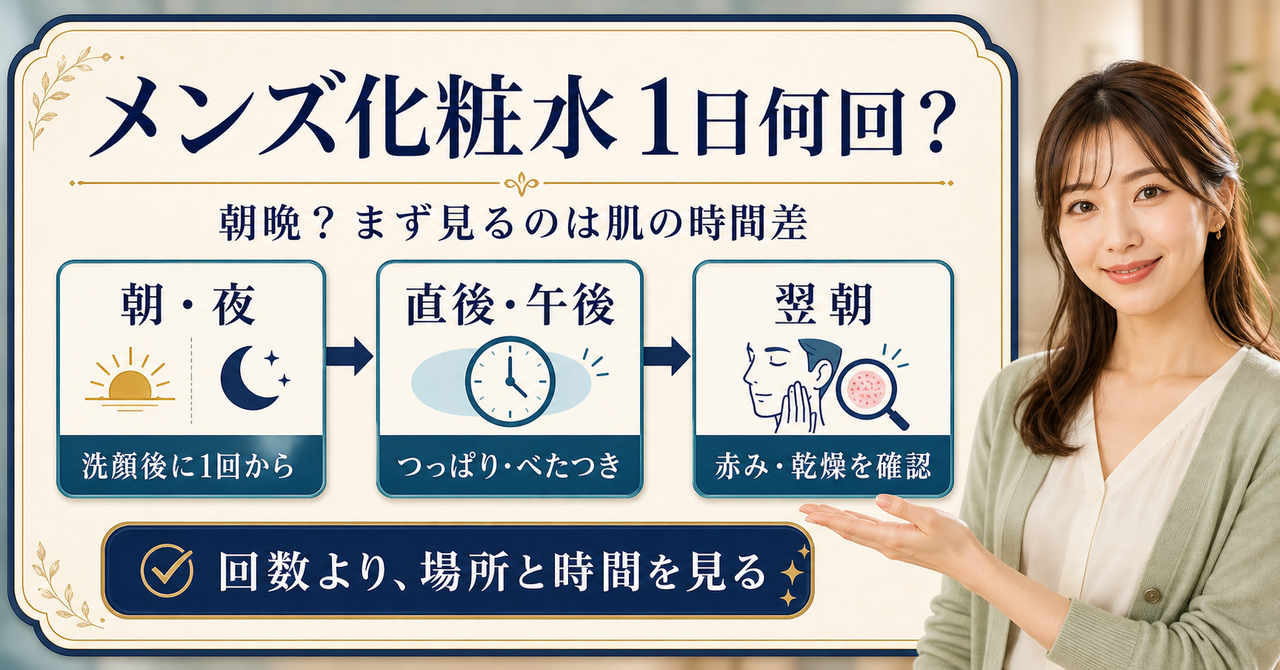 メンズ化粧水1日何回?

朝晩?まず見るのは肌の時間差

朝・夜
洗顔後に1回から

直後・午後
つっぱり・べたつき

翌朝
赤み・乾燥を確認

回数より、場所と時間を見る